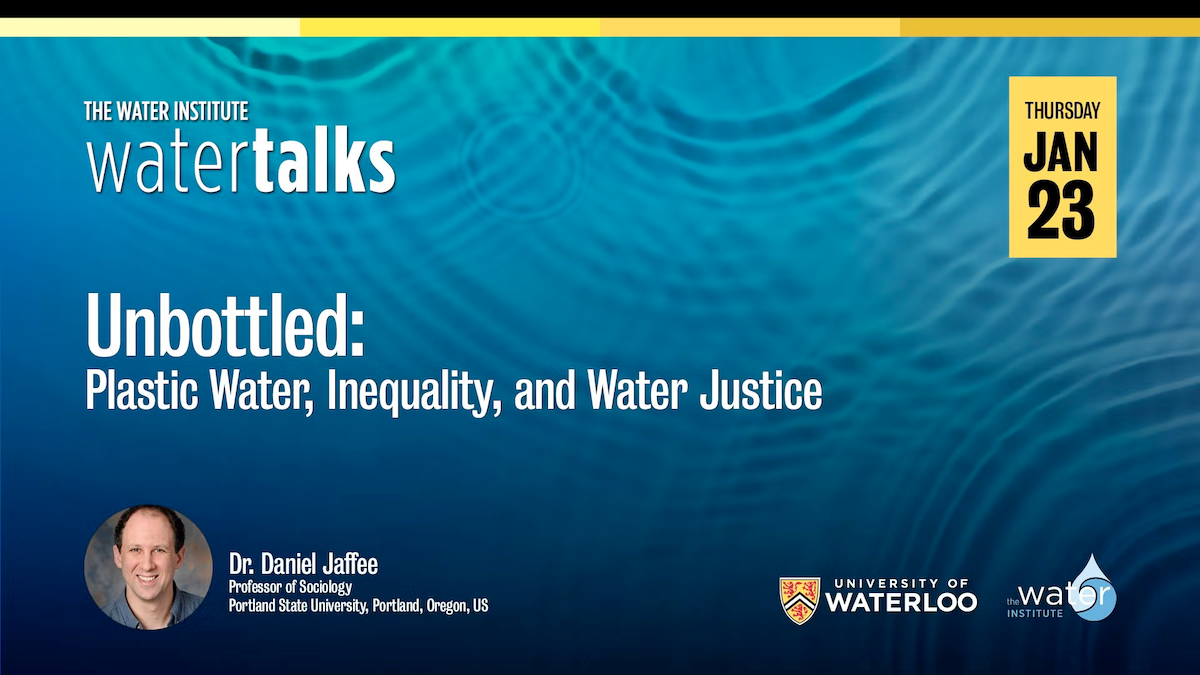 THE WATER INSTITUTE
watertalks

THURSDAY
JAN
23

Unbottled:
Plastic Water, Inequality, and Water Justice

Dr. Daniel Jaffee
Professor of Sociology
Portland State University, Portland, Oregon, US

UNIVERSITY OF WATERLOO

the water INSTITUTE